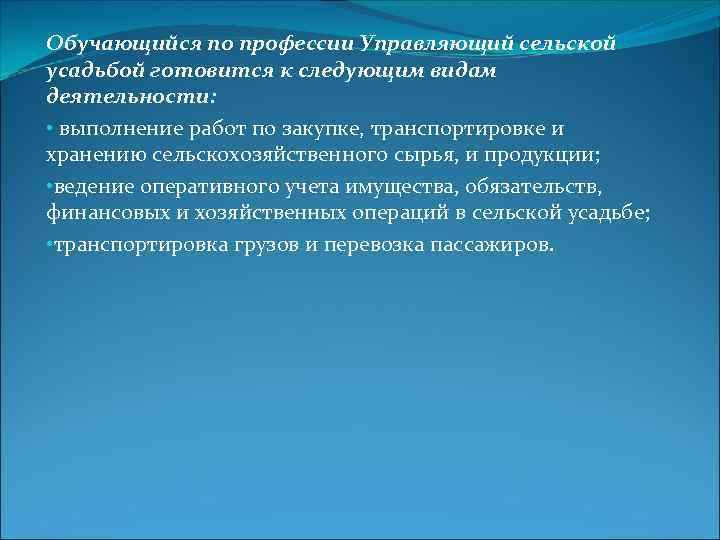 Обучающийся по профессии Управляющий сельской усадьбой готовится к следующим видам деятельности:

• выполнение работ по закупке, транспортировке и хранению сельскохозяйственного сырья, и продукции;

•ведение оперативного учета имущества, обязательств, финансовых и хозяйственных операций в сельской усадьбе;

•транспортировка грузов и перевозка пассажиров.